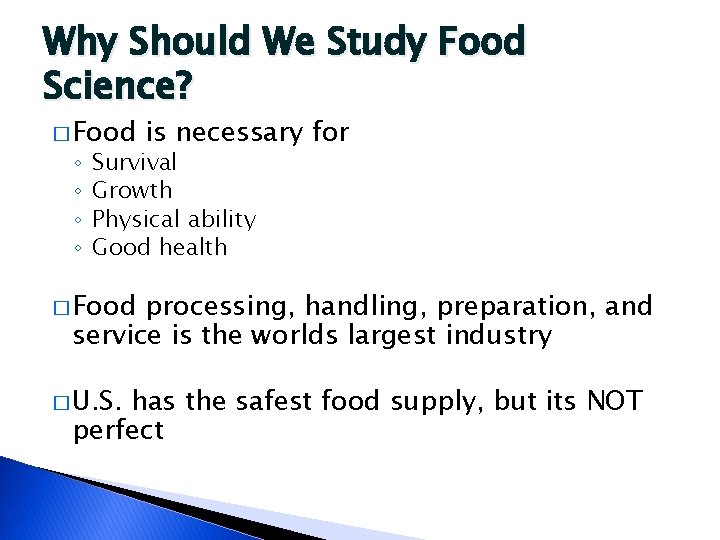 Why Should We Study Food Science?

□ Food is necessary for
◦ Survival
◦ Growth
◦ Physical ability
◦ Good health

□ Food processing, handling, preparation, and service is the worlds largest industry

□ U.S. has the safest food supply, but its NOT perfect